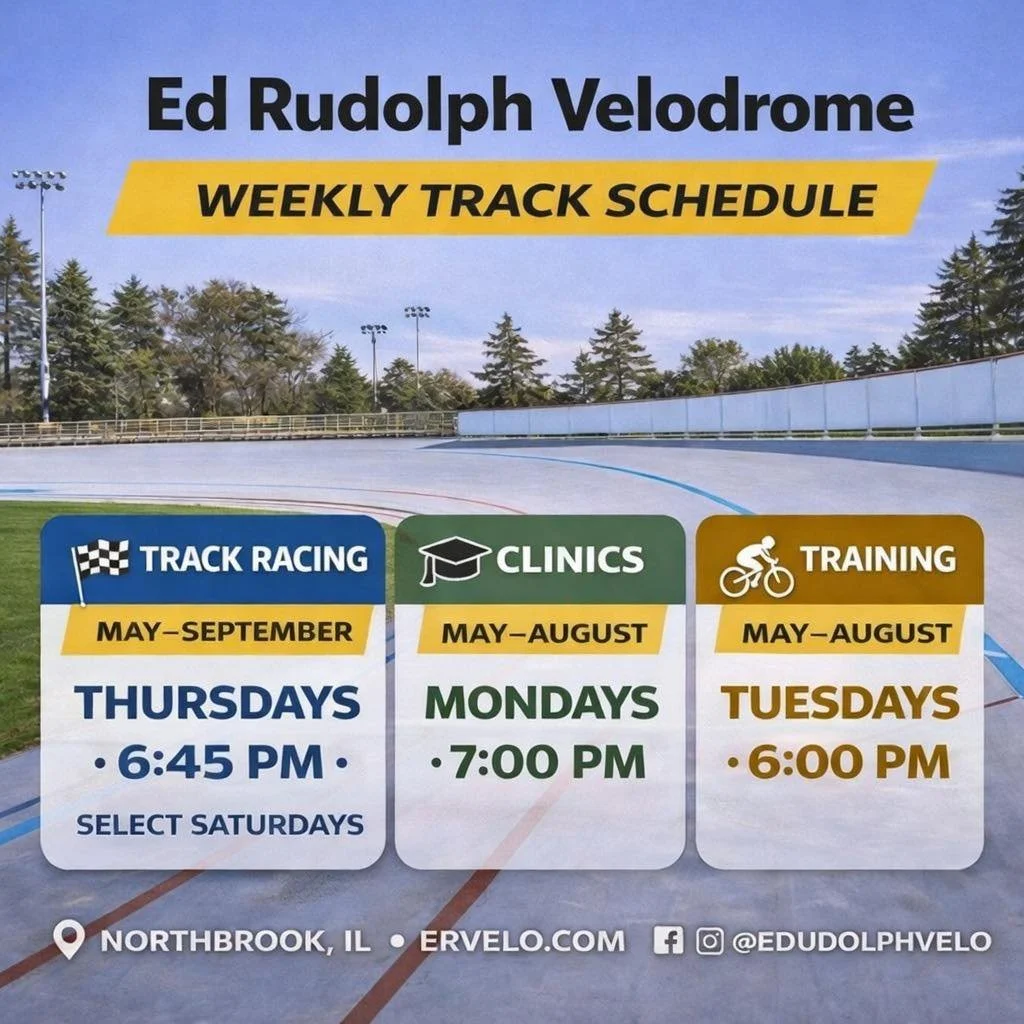 Ed Rudolph Velodrome

WEEKLY TRACK SCHEDULE

TRACK RACING
MAY–SEPTEMBER
THURSDAYS
· 6:45 PM ·
SELECT SATURDAYS

CLINICS
MAY–AUGUST
MONDAYS
· 7:00 PM

TRAINING
MAY–AUGUST
TUESDAYS
· 6:00 PM

NORTHBROOK, IL • ERVELO.COM @EDUDOLPHVELO